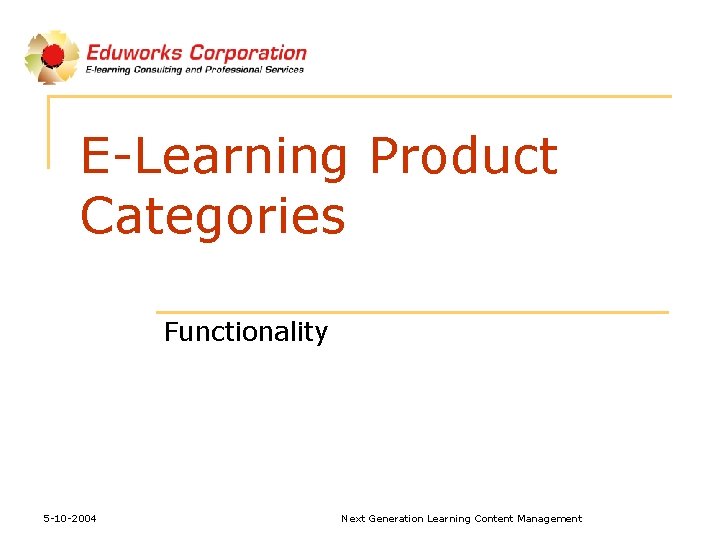 Eduworks Corporation
E-learning Consulting and Professional Services

E-Learning Product Categories

Functionality

5-10-2004

Next Generation Learning Content Management